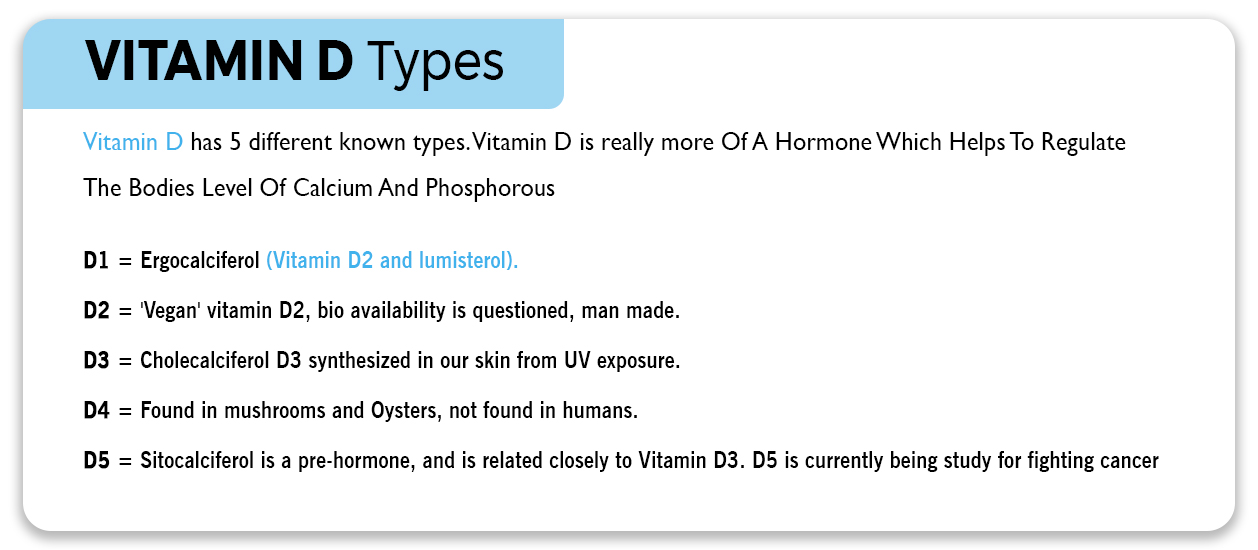 VITAMIN D Types

Vitamin D has 5 different known types. Vitamin D is really more Of A Hormone Which Helps To Regulate The Bodies Level Of Calcium And Phosphorous

D1 = Ergocalciferol (Vitamin D2 and lumisterol).

D2 = 'Vegan' vitamin D2, bio availability is questioned, man made.

D3 = Cholecalciferol D3 synthesized in our skin from UV exposure.

D4 = Found in mushrooms and Oysters, not found in humans.

D5 = Sitocalciferol is a pre-hormone, and is related closely to Vitamin D3. D5 is currently being study for fighting cancer